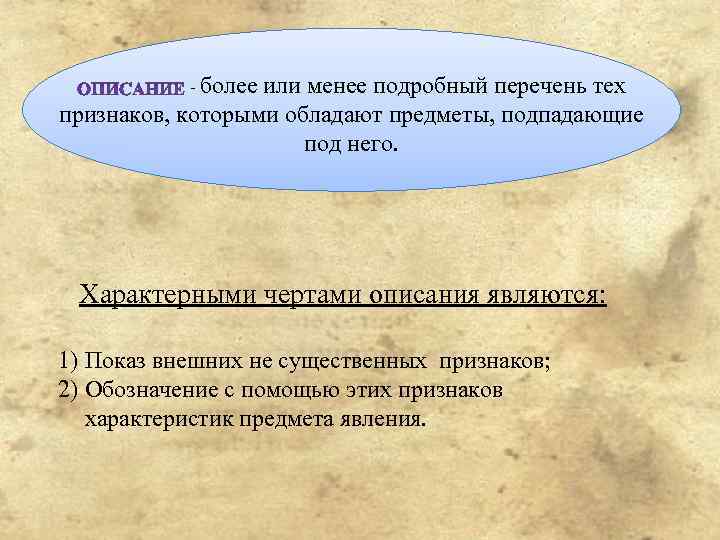 ОПИСАНИЕ - более или менее подробный перечень тех признаков, которыми обладают предметы, подпадающие под него.

Характерными чертами описания являются:

1) Показ внешних не существенных признаков;
2) Обозначение с помощью этих признаков характеристик предмета явления.